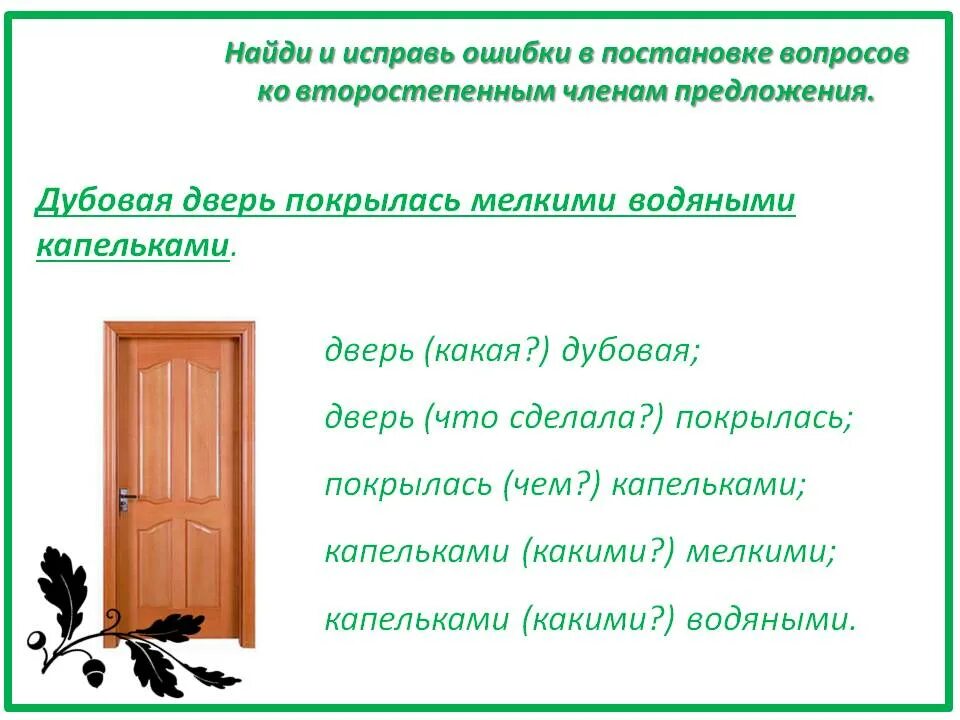 Найди и исправь ошибки в постановке вопросов ко второстепенным членам предложения.

Дубовая дверь покрылась мелкими водяными капельками.

дверь (какая?) дубовая;

дверь (что сделала?) покрылась;

покрылась (чем?) капельками;

капельками (какими?) мелкими;

капельками (какими?) водяными.